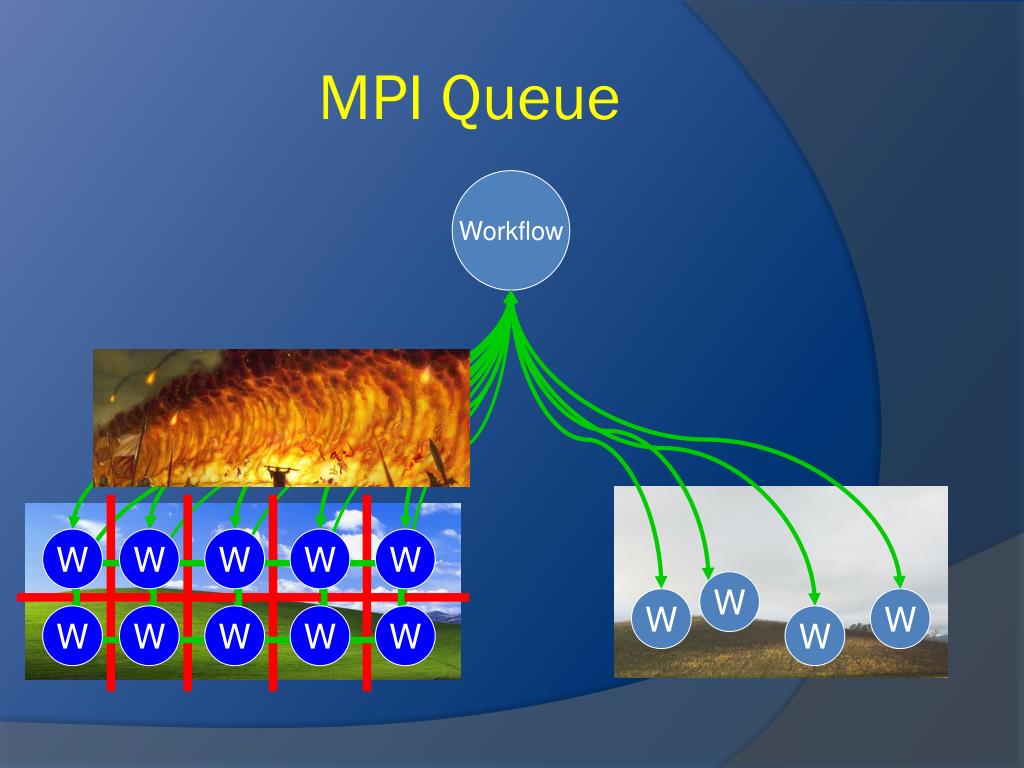 MPI Queue

Workflow

W W W W W
W W W W W

W W W W